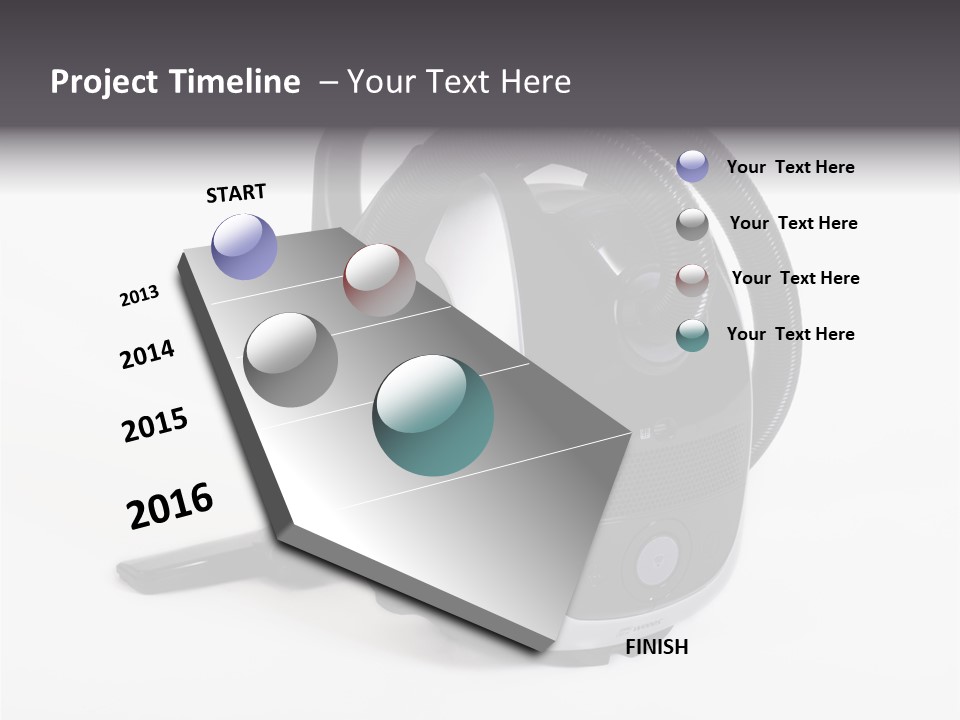 Project Timeline – Your Text Here

START

2013

2014

2015

2016

FINISH

Your Text Here

Your Text Here

Your Text Here

Your Text Here